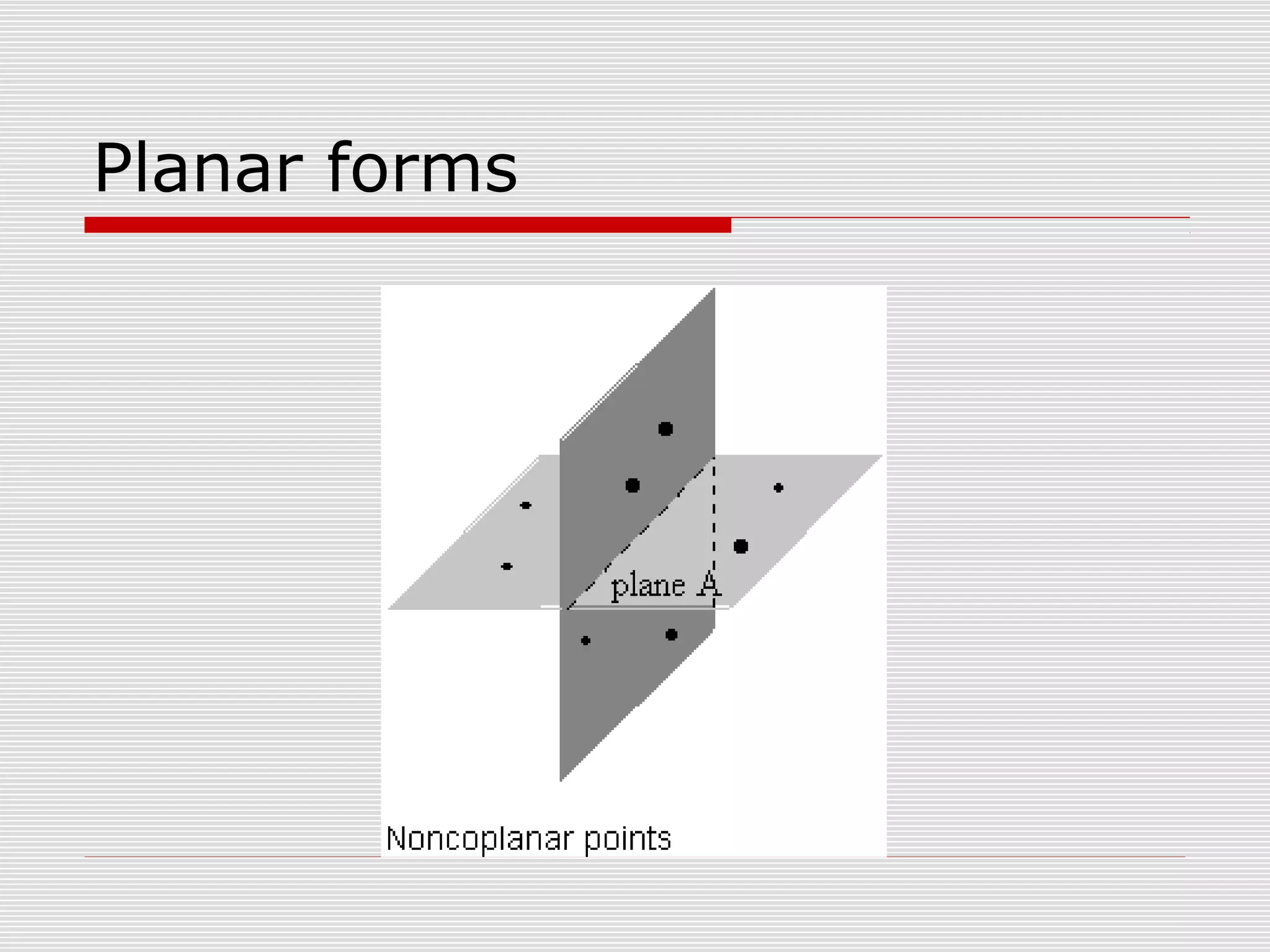 Planar forms

plane A

Noncoplanar points